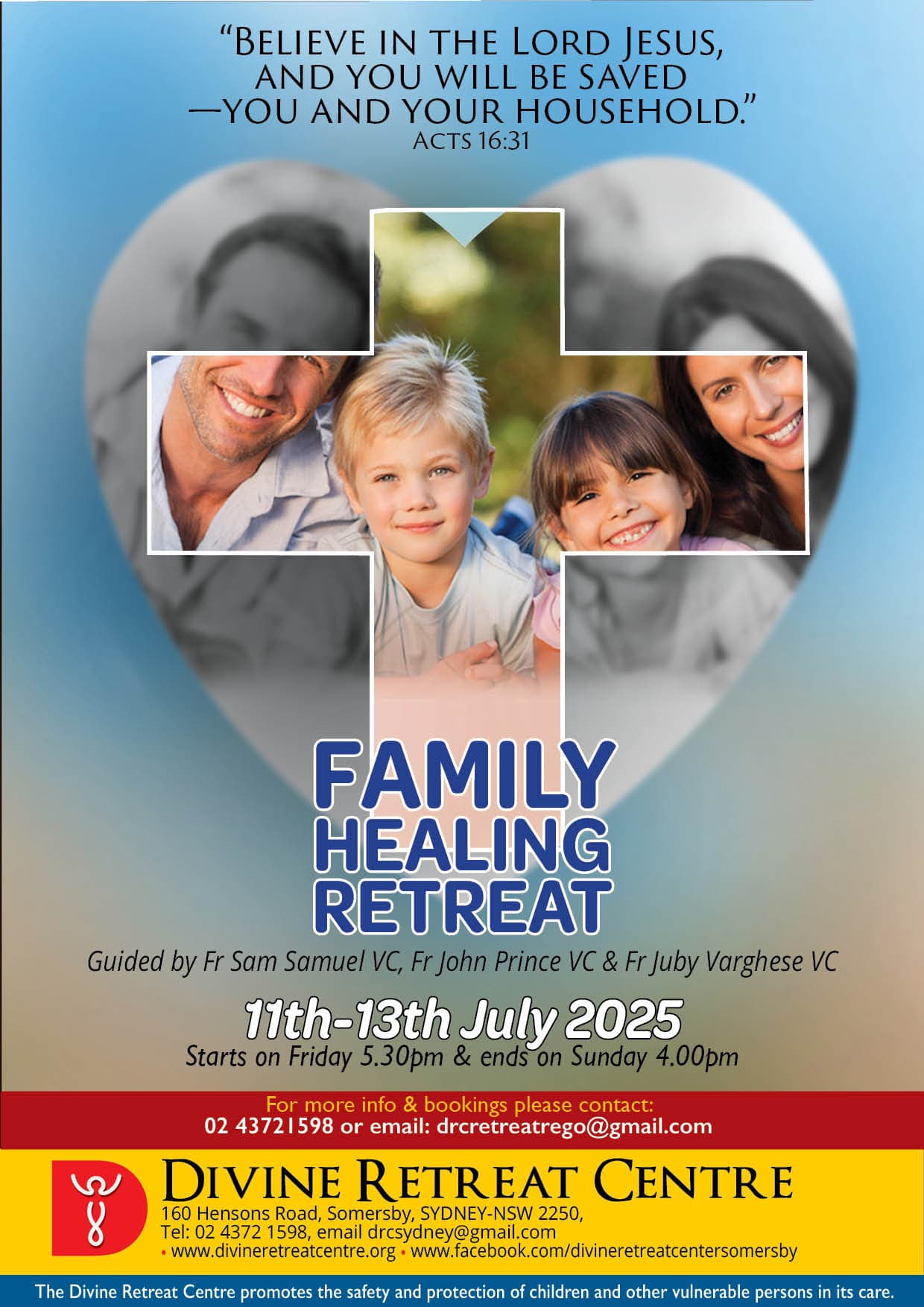 "BELIEVE IN THE LORD JESUS, AND YOU WILL BE SAVED —YOU AND YOUR HOUSEHOLD."
ACTS 16:31

FAMILY
HEALING
RETREAT

Guided by Fr Sam Samuel VC, Fr John Prince VC & Fr Juby Varghese VC

11th-13th July 2025
Starts on Friday 5.30pm & ends on Sunday 4.00pm

For more info & bookings please contact:
02 43721598 or email: drcretreatrego@gmail.com

DIVINE RETREAT CENTRE
160 Hensons Road, Somersby, SYDNEY-NSW 2250,
Tel: 02 4372 1598, email drcsydney@gmail.com
• www.divineretreatcentre.org • www.facebook.com/divineretreatcentersomersby

The Divine Retreat Centre promotes the safety and protection of children and other vulnerable persons in its care.